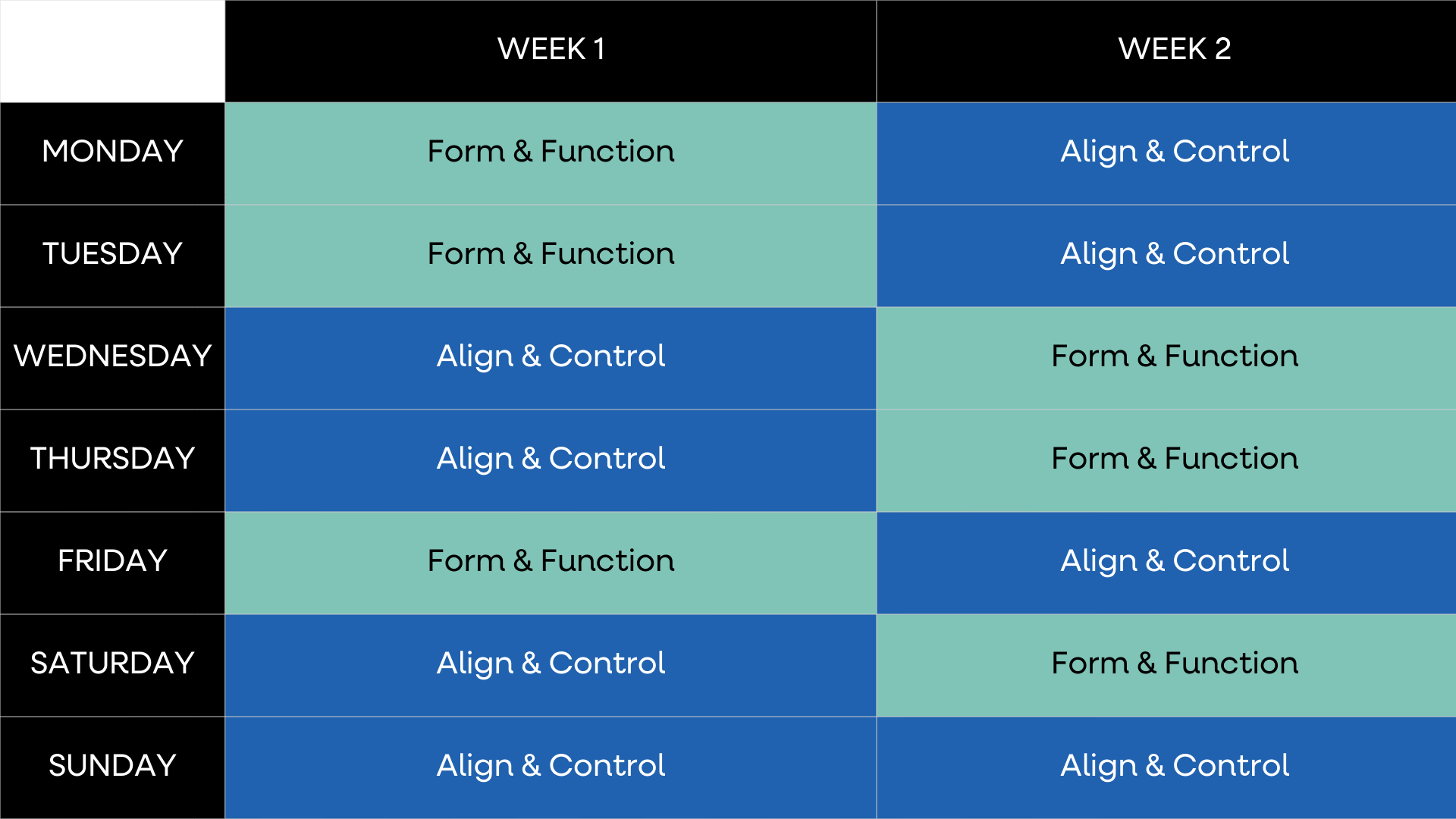 |  | WEEK 1 | WEEK 2 |
|---|---|---|
| MONDAY | Form & Function | Align & Control |
| TUESDAY | Form & Function | Align & Control |
| WEDNESDAY | Align & Control | Form & Function |
| THURSDAY | Align & Control | Form & Function |
| FRIDAY | Form & Function | Align & Control |
| SATURDAY | Align & Control | Form & Function |
| SUNDAY | Align & Control | Align & Control |